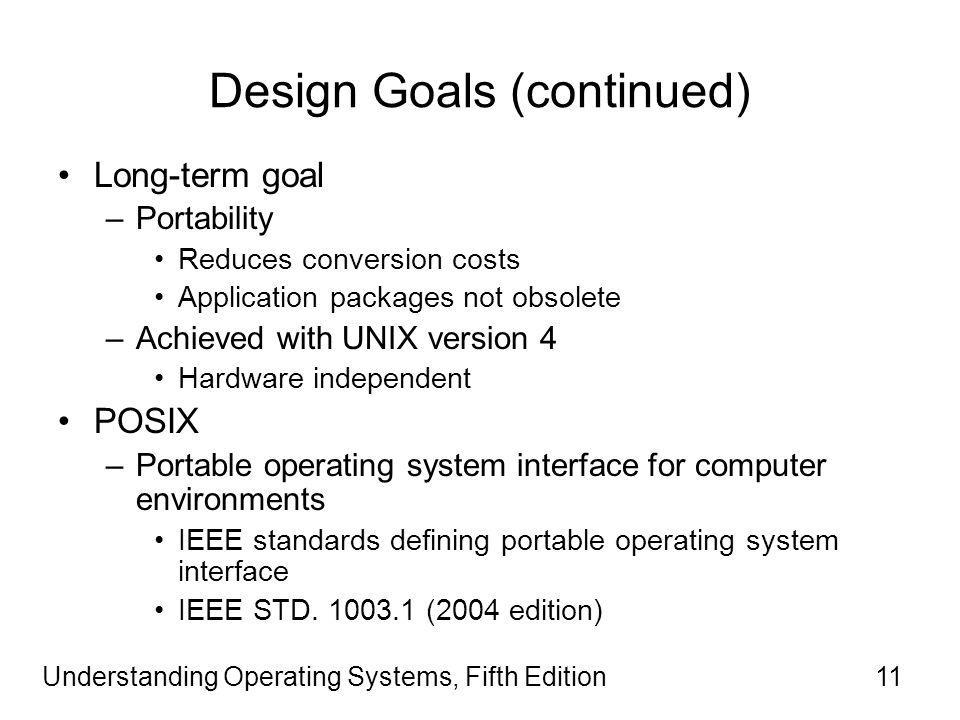 Design Goals (continued)

• Long-term goal
– Portability
• Reduces conversion costs
• Application packages not obsolete
– Achieved with UNIX version 4
• Hardware independent
• POSIX
– Portable operating system interface for computer environments
• IEEE standards defining portable operating system interface
• IEEE STD. 1003.1 (2004 edition)

Understanding Operating Systems, Fifth Edition 11